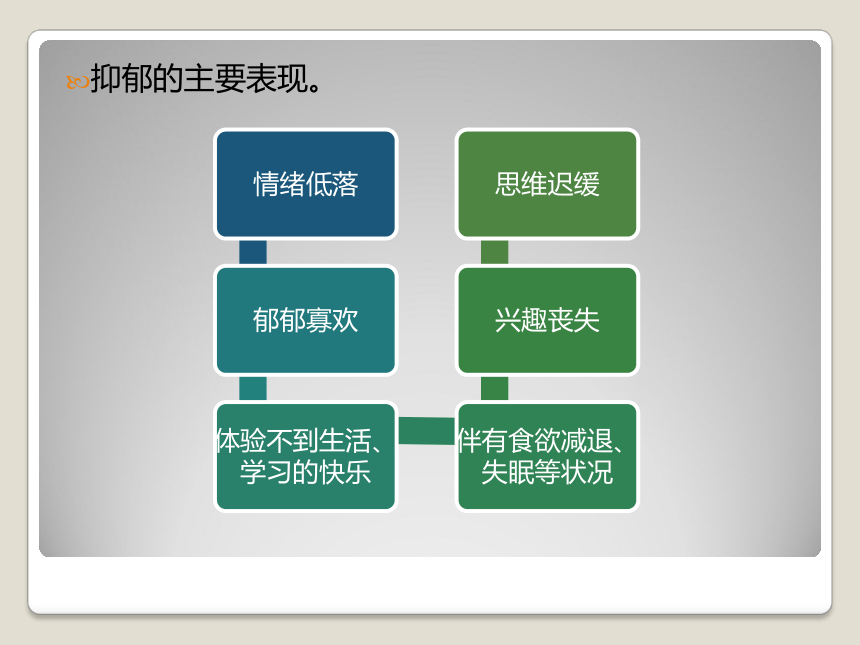 抑郁的主要表现。

情绪低落

郁郁寡欢

体验不到生活、学习的快乐

伴有食欲减退、失眠等状况

兴趣丧失

思维迟缓